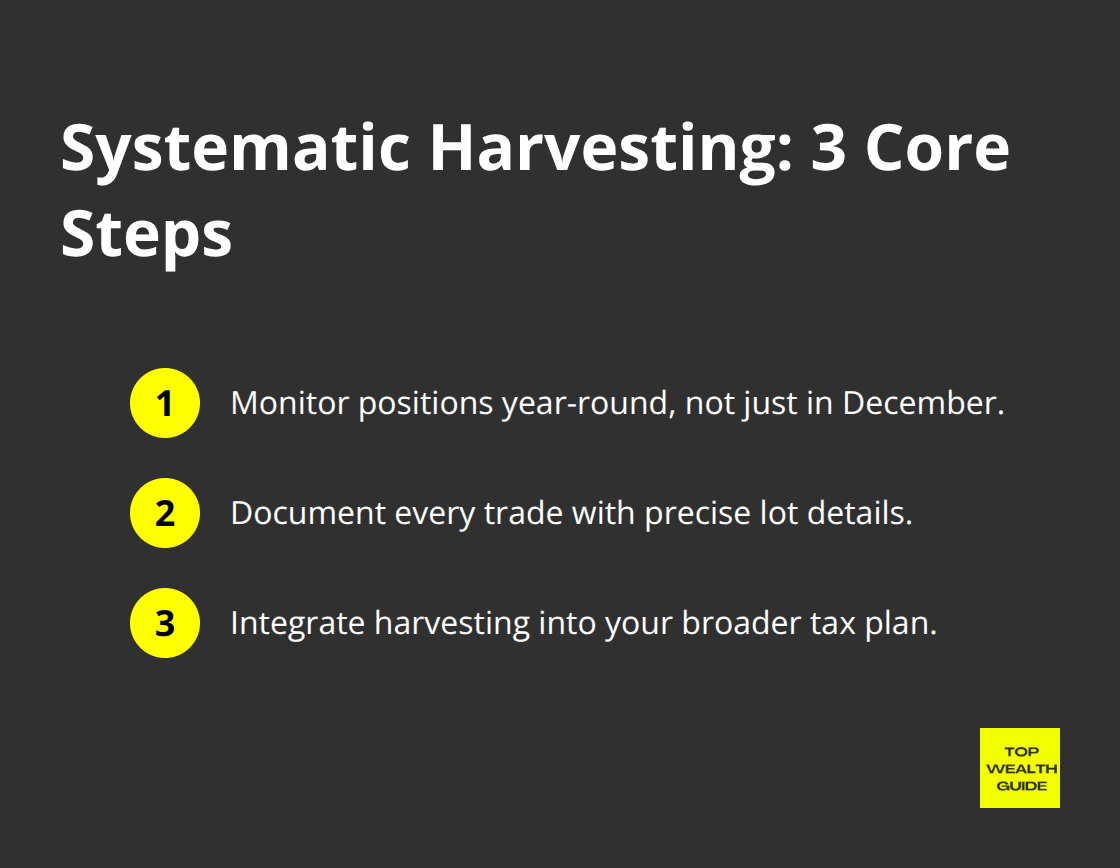 Systematic Harvesting: 3 Core Steps

1 Monitor positions year-round, not just in December.

2 Document every trade with precise lot details.

3 Integrate harvesting into your broader tax plan.

TOP WEALTH GUIDE